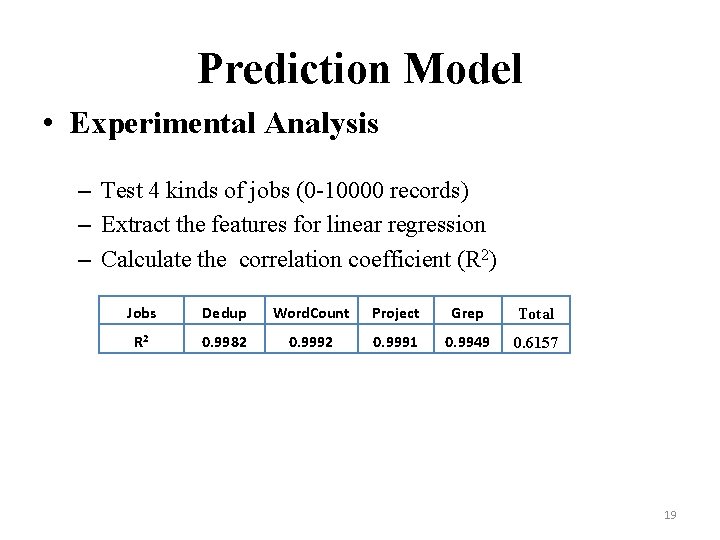 Prediction Model

• Experimental Analysis

– Test 4 kinds of jobs (0-10000 records)
– Extract the features for linear regression
– Calculate the correlation coefficient ($R^2$)

| Jobs | Dedup | WordCount | Project | Grep | Total |
|---|---|---|---|---|---|
| $R^2$ | 0.9982 | 0.9992 | 0.9991 | 0.9949 | 0.6157 |

19